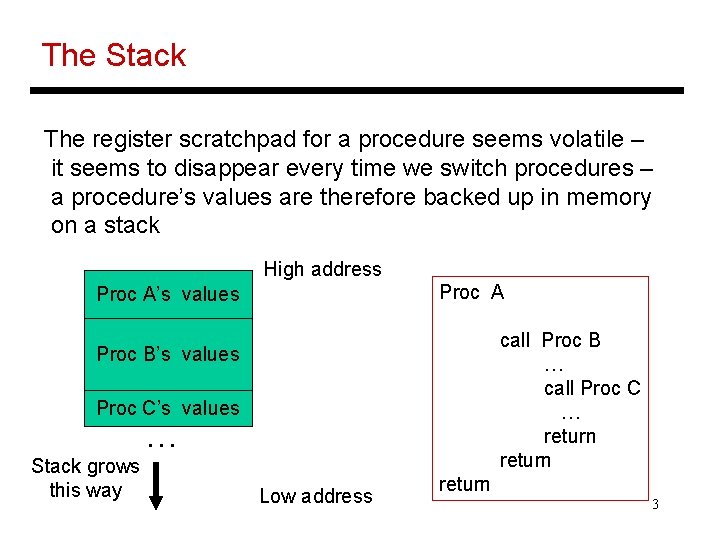 The Stack

The register scratchpad for a procedure seems volatile – it seems to disappear every time we switch procedures – a procedure's values are therefore backed up in memory on a stack

High address

Proc A's values

Proc B's values

Proc C's values

…

Stack grows this way

Low address

Proc A

call Proc B
…
call Proc C
…
return
return
return

3